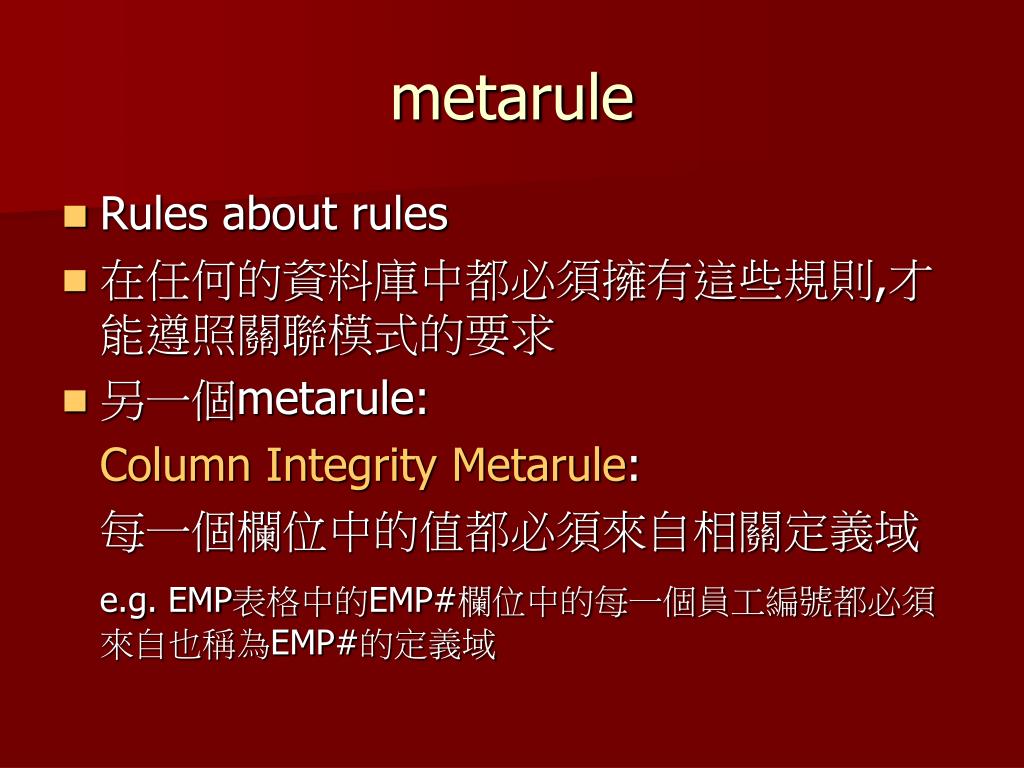 metarule

Rules about rules

在任何的資料庫中都必須擁有這些規則,才能遵照關聯模式的要求

另一個metarule:

Column Integrity Metarule:

每一個欄位中的值都必須來自相關定義域

e.g. EMP表格中的EMP#欄位中的每一個員工編號都必須來自也稱為EMP#的定義域